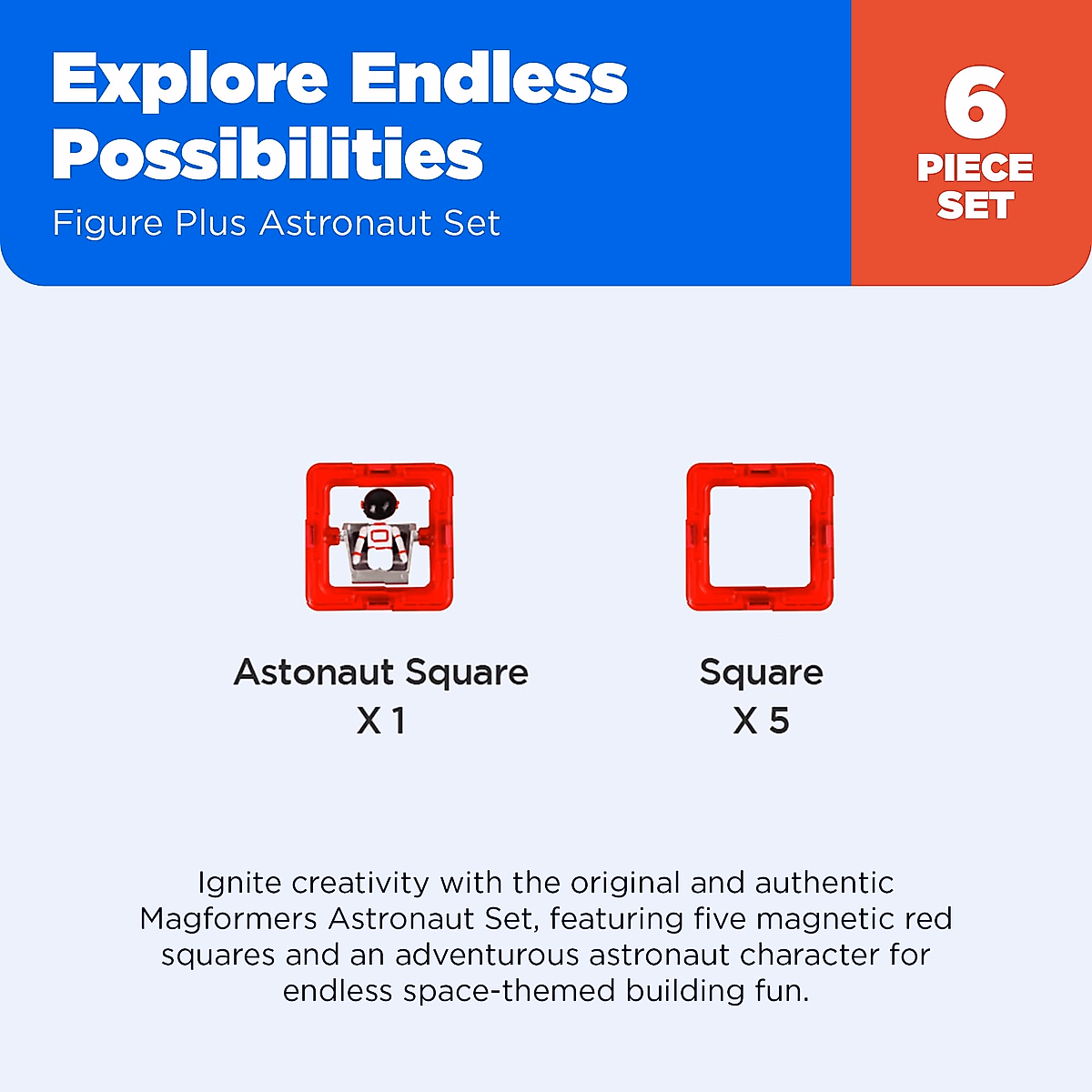 Explore Endless Possibilities

Figure Plus Astronaut Set

6 PIECE SET

Astonaut Square
X 1

Square
X 5

Ignite creativity with the original and authentic Magformers Astronaut Set, featuring five magnetic red squares and an adventurous astronaut character for endless space-themed building fun.